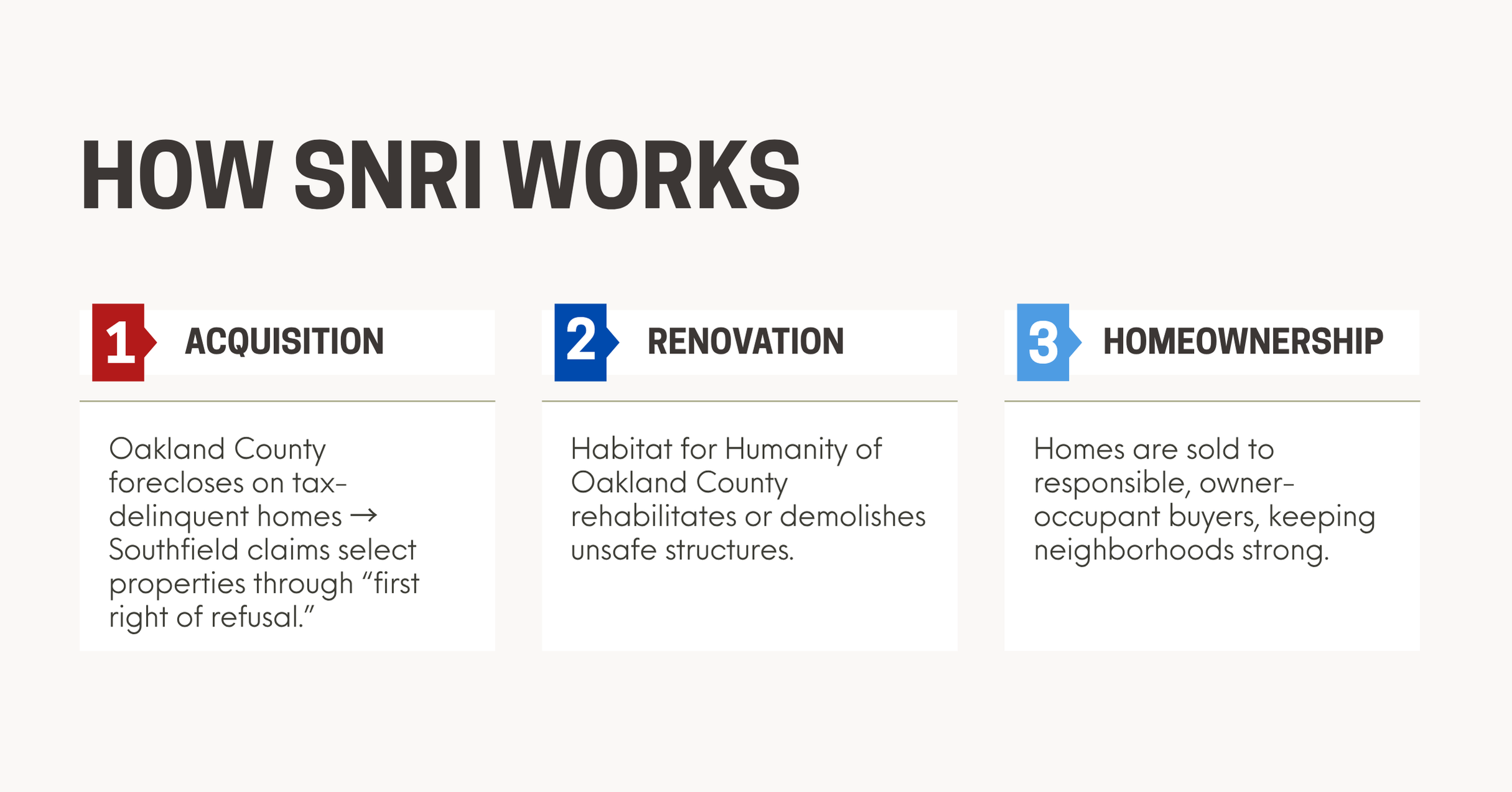 HOW SNRI WORKS

1 ACQUISITION

Oakland County forecloses on tax-delinquent homes → Southfield claims select properties through "first right of refusal."

2 RENOVATION

Habitat for Humanity of Oakland County rehabilitates or demolishes unsafe structures.

3 HOMEOWNERSHIP

Homes are sold to responsible, owner-occupant buyers, keeping neighborhoods strong.